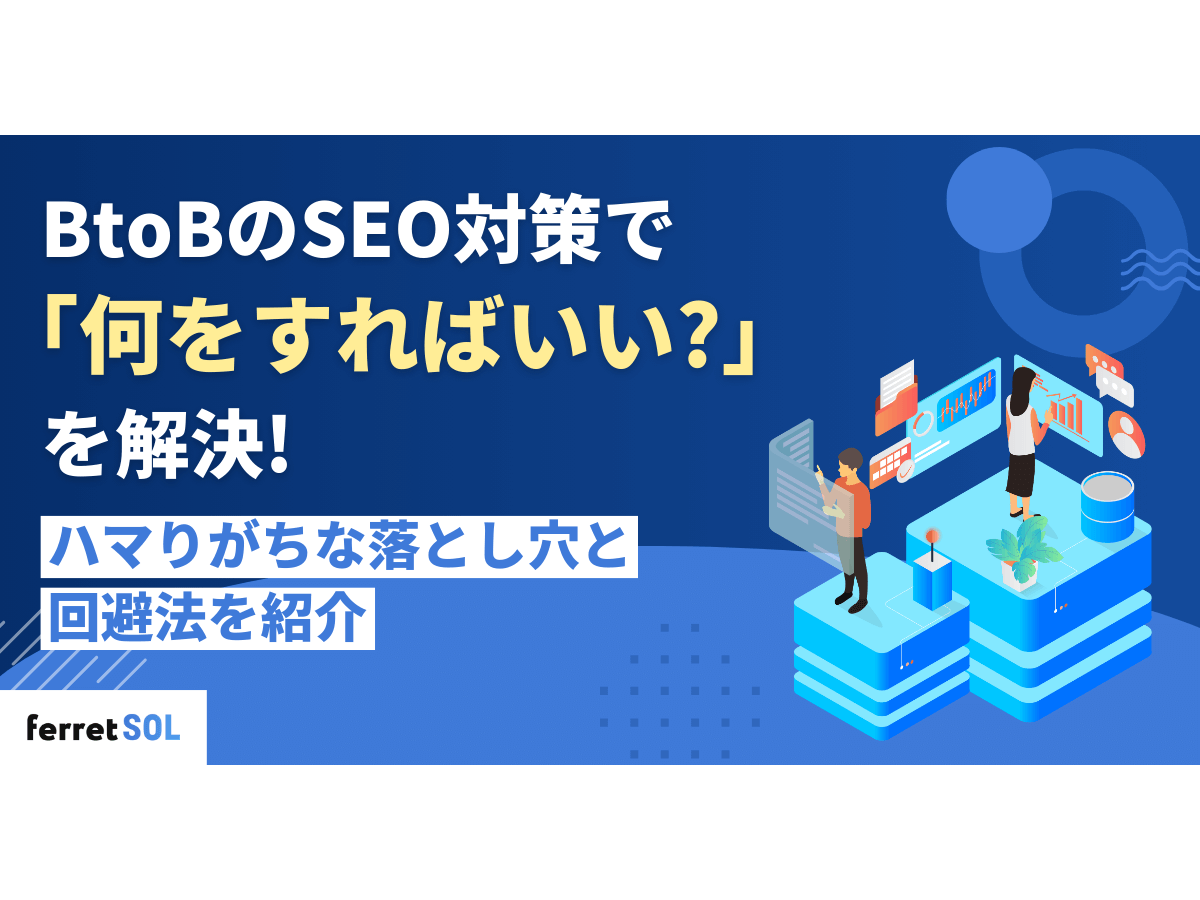 BtoBのSEO対策で
「何をすればいい?」
を解決!

ハマりがちな落とし穴と
回避法を紹介

ferret SOL